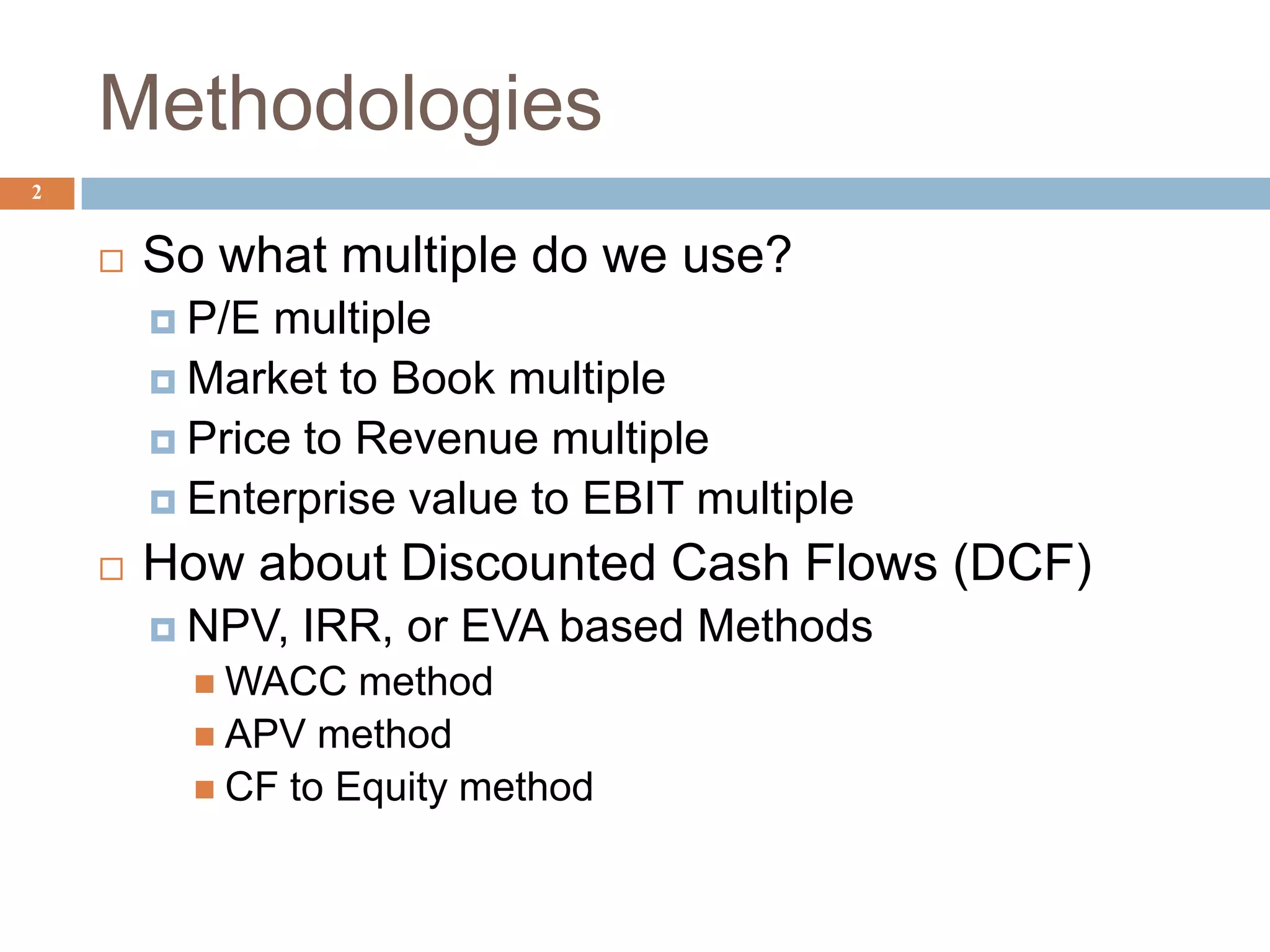 Methodologies

2

So what multiple do we use?

P/E multiple

Market to Book multiple

Price to Revenue multiple

Enterprise value to EBIT multiple

How about Discounted Cash Flows (DCF)

NPV, IRR, or EVA based Methods

WACC method

APV method

CF to Equity method